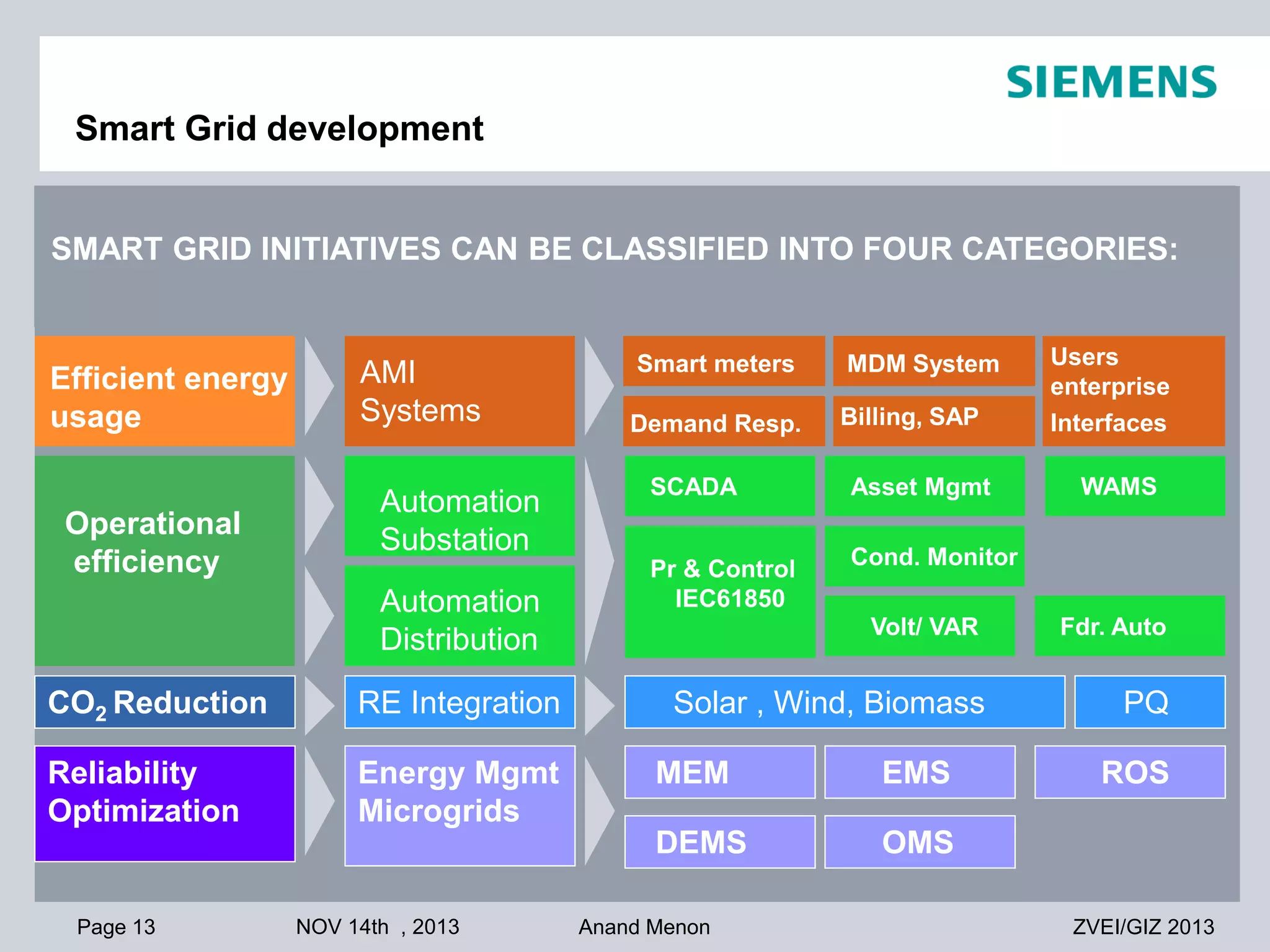 SIEMENS

Smart Grid development

SMART GRID INITIATIVES CAN BE CLASSIFIED INTO FOUR CATEGORIES:

Efficient energy usage

AMI Systems

Smart meters

MDM System

Users enterprise Interfaces

Demand Resp.

Billing, SAP

Operational efficiency

Automation Substation

Automation Distribution

SCADA

Asset Mgmt

WAMS

Pr & Control IEC61850

Cond. Monitor

Volt/ VAR

Fdr. Auto

$CO_2$ Reduction

RE Integration

Solar , Wind, Biomass

PQ

Reliability Optimization

Energy Mgmt Microgrids

MEM

EMS

ROS

DEMS

OMS

Page 13    NOV 14th , 2013    Anand Menon    ZVEI/GIZ 2013